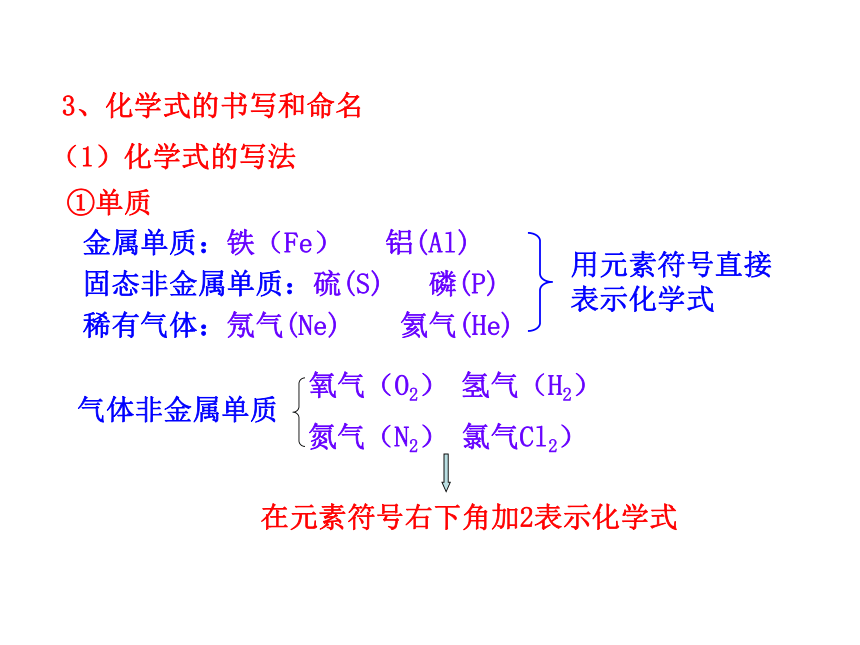 3、化学式的书写和命名

（1）化学式的写法

①单质

金属单质：铁（Fe）　铝(Al)
固态非金属单质：硫(S)　磷(P)
稀有气体：氖气(Ne)　氦气(He)

用元素符号直接表示化学式

气体非金属单质
氧气（$O_2$）　氢气（$H_2$）
氮气（$N_2$）　氯气$Cl_2$）

在元素符号右下角加2表示化学式